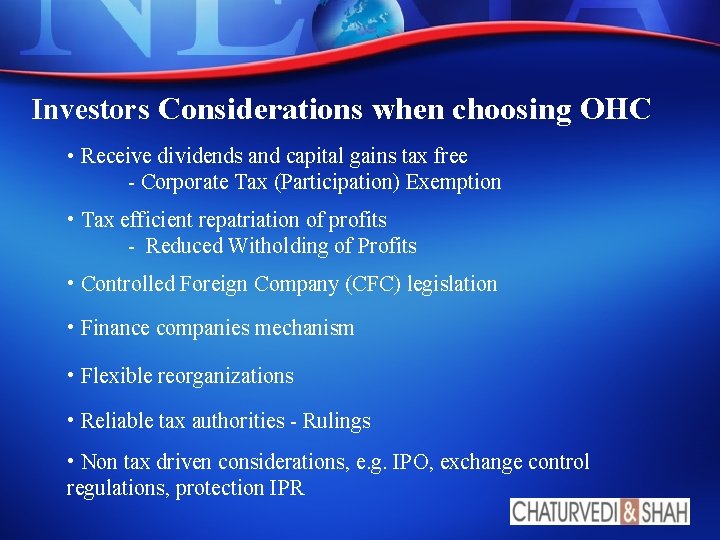 Investors Considerations when choosing OHC

• Receive dividends and capital gains tax free
- Corporate Tax (Participation) Exemption

• Tax efficient repatriation of profits
- Reduced Witholding of Profits

• Controlled Foreign Company (CFC) legislation

• Finance companies mechanism

• Flexible reorganizations

• Reliable tax authorities - Rulings

• Non tax driven considerations, e.g. IPO, exchange control regulations, protection IPR

CHATURVEDI & SHAH